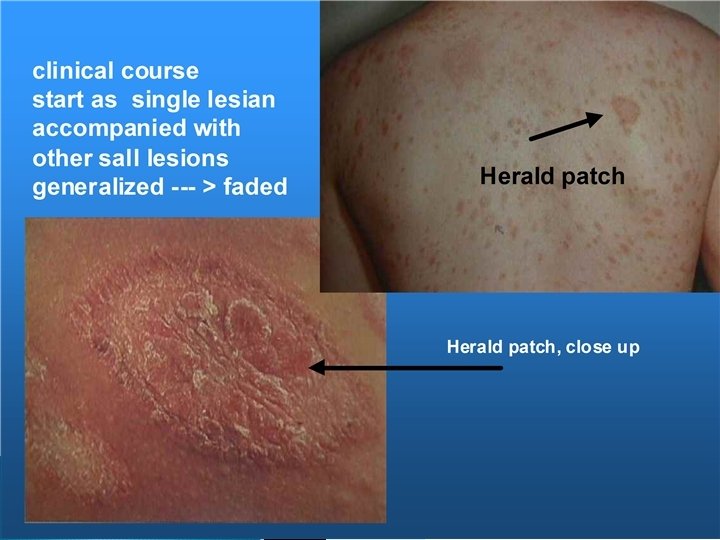 clinical course
start as  single lesian
accompanied with
other sall lesions
generalized --- > faded

Herald patch

Herald patch, close up